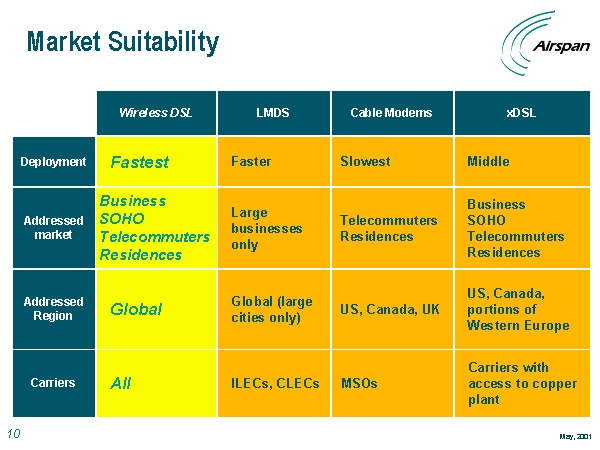 Market Suitability

Airspan

| | Wireless DSL | LMDS | Cable Modems | xDSL |
|---|---|---|---|---|
| Deployment | Fastest | Faster | Slowest | Middle |
| Addressed market | Business SOHO Telecommuters Residences | Large businesses only | Telecommuters Residences | Business SOHO Telecommuters Residences |
| Addressed Region | Global | Global (large cities only) | US, Canada, UK | US, Canada, portions of Western Europe |
| Carriers | All | ILECs, CLECs | MSOs | Carriers with access to copper plant |

10

May, 2001